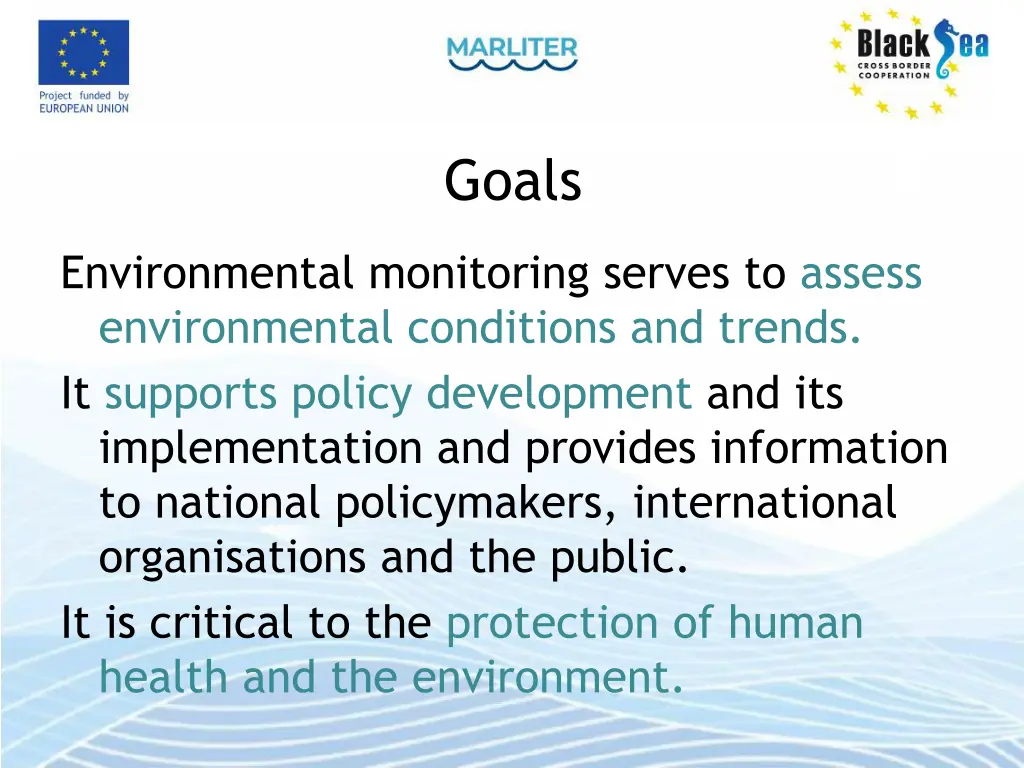 Project funded by
EUROPEAN UNION

MARLITER

Black Sea
CROSS BORDER
COOPERATION

Goals

Environmental monitoring serves to assess environmental conditions and trends.

It supports policy development and its implementation and provides information to national policymakers, international organisations and the public.

It is critical to the protection of human health and the environment.